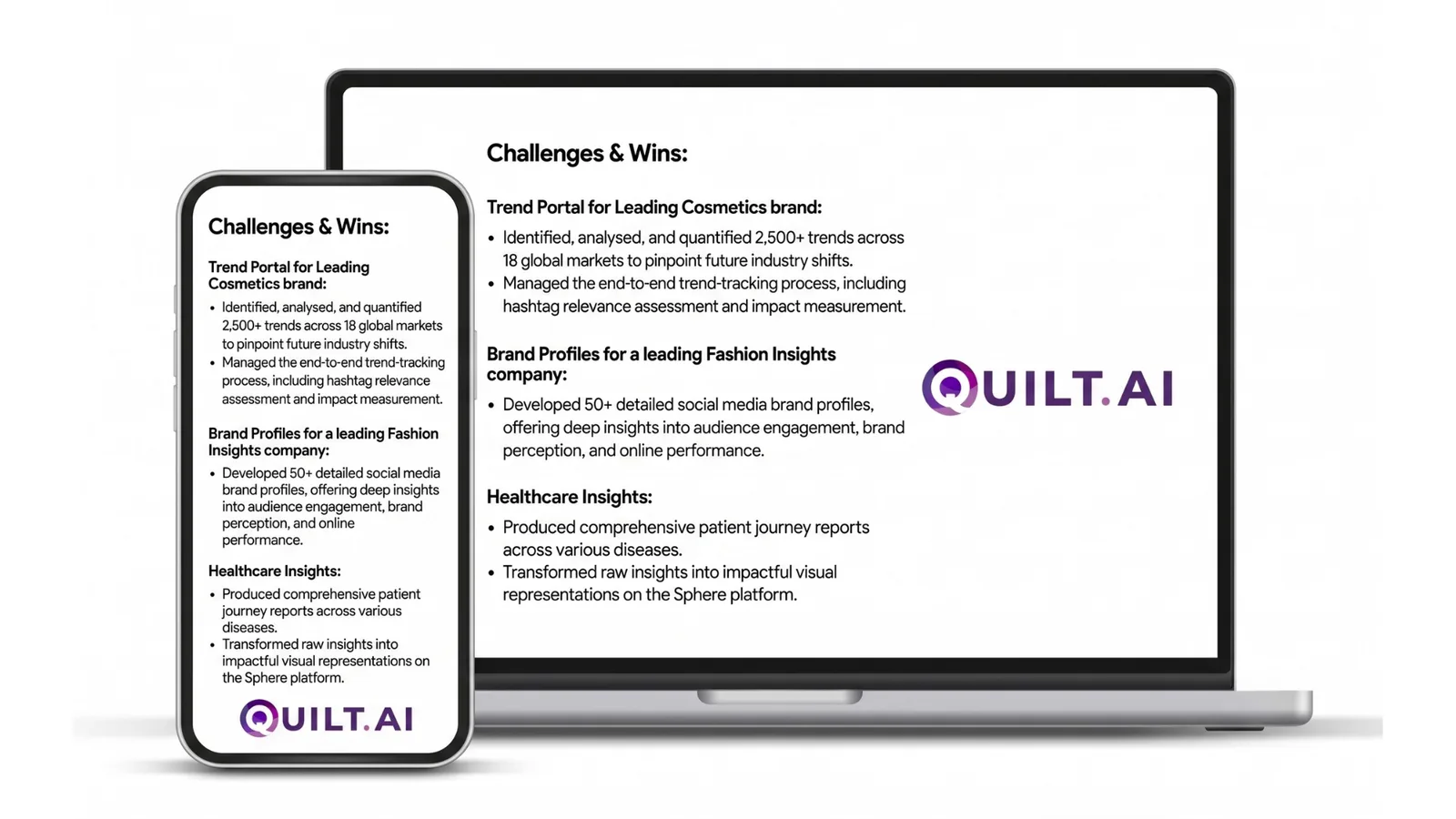 Challenges & Wins:

Trend Portal for Leading Cosmetics brand:

• Identified, analysed, and quantified 2,500+ trends across 18 global markets to pinpoint future industry shifts.
• Managed the end-to-end trend-tracking process, including hashtag relevance assessment and impact measurement.

Brand Profiles for a leading Fashion Insights company:

• Developed 50+ detailed social media brand profiles, offering deep insights into audience engagement, brand perception, and online performance.

Healthcare Insights:

• Produced comprehensive patient journey reports across various diseases.
• Transformed raw insights into impactful visual representations on the Sphere platform.

QUILT.AI

Challenges & Wins:

Trend Portal for Leading Cosmetics brand:

• Identified, analysed, and quantified 2,500+ trends across 18 global markets to pinpoint future industry shifts.
• Managed the end-to-end trend-tracking process, including hashtag relevance assessment and impact measurement.

Brand Profiles for a leading Fashion Insights company:

• Developed 50+ detailed social media brand profiles, offering deep insights into audience engagement, brand perception, and online performance.

Healthcare Insights:

• Produced comprehensive patient journey reports across various diseases.
• Transformed raw insights into impactful visual representations on the Sphere platform.

QUILT.AI